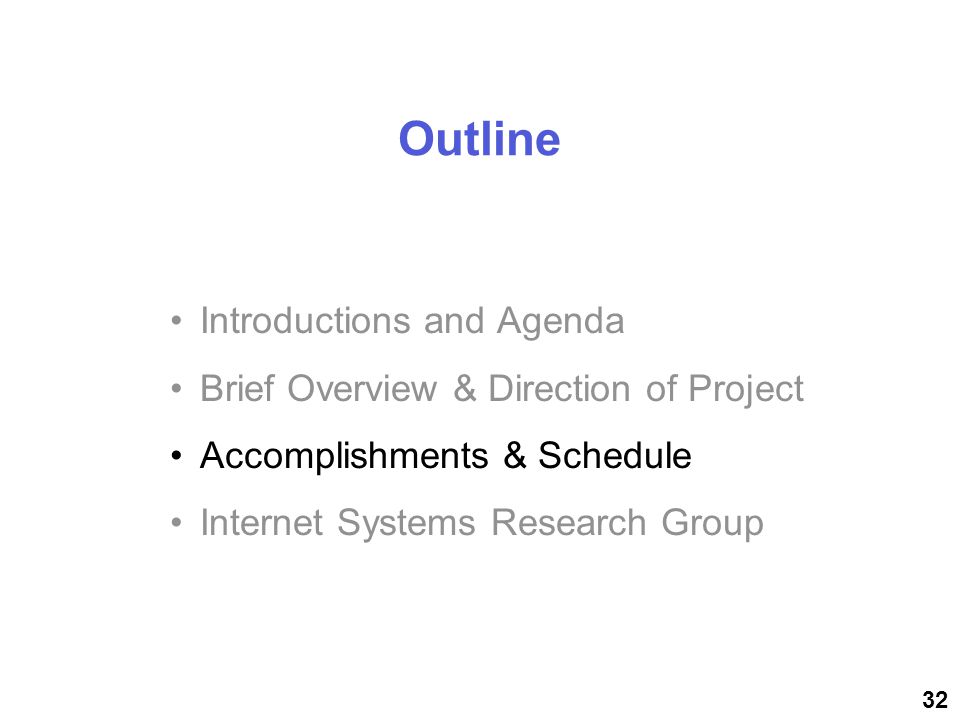 Outline

• Introductions and Agenda
• Brief Overview & Direction of Project
• Accomplishments & Schedule
• Internet Systems Research Group

32